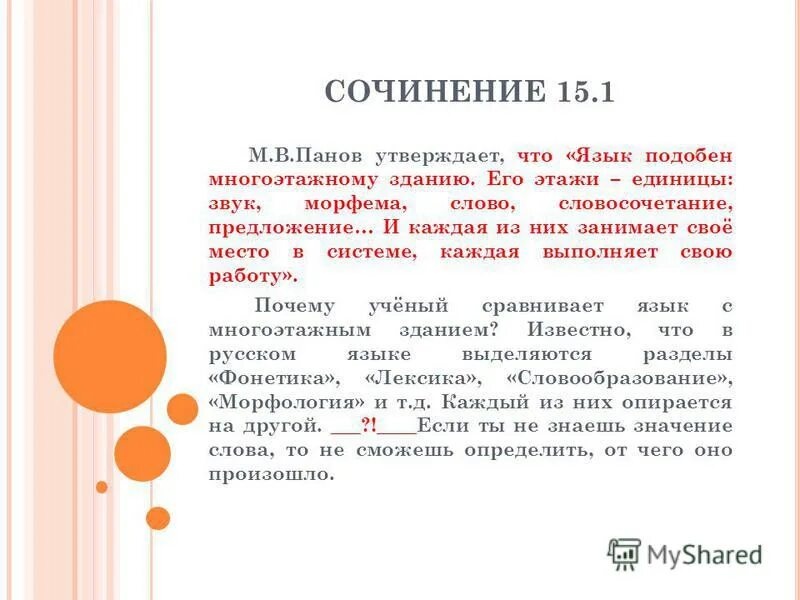 СОЧИНЕНИЕ 15.1

М.В.Панов утверждает, что «Язык подобен многоэтажному зданию. Его этажи – единицы: звук, морфема, слово, словосочетание, предложение… И каждая из них занимает своё место в системе, каждая выполняет свою работу».

Почему учёный сравнивает язык с многоэтажным зданием? Известно, что в русском языке выделяются разделы «Фонетика», «Лексика», «Словообразование», «Морфология» и т.д. Каждый из них опирается на другой. ___?!____Если ты не знаешь значение слова, то не сможешь определить, от чего оно произошло.

MyShared